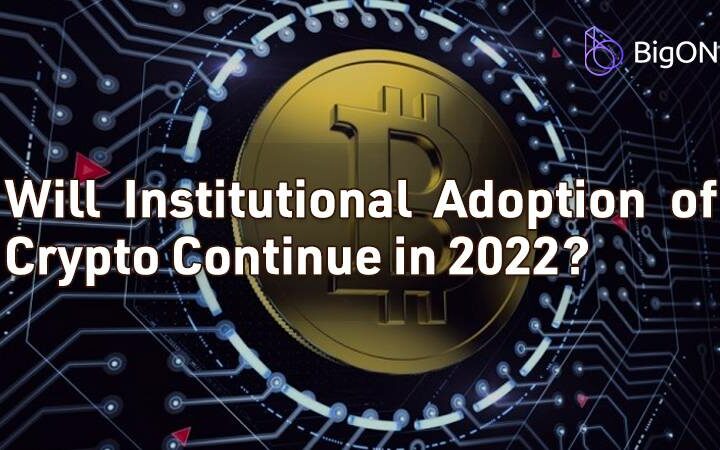 BigON

Will Institutional Adoption of Crypto Continue in 2022?